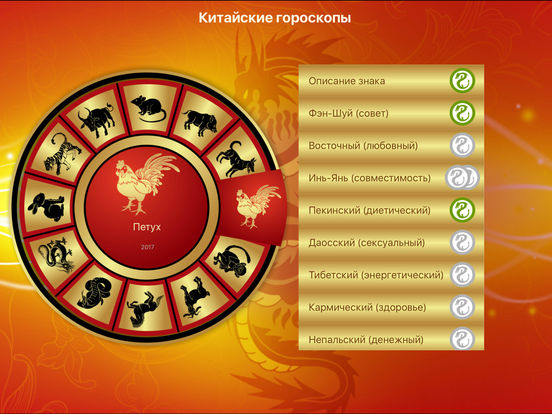 Китайские гороскопы

Петух

2017

Описание знака

Фэн-Шуй (совет)

Восточный (любовный)

Инь-Янь (совместимость)

Пекинский (диетический)

Даосский (сексуальный)

Тибетский (энергетический)

Кармический (здоровье)

Непальский (денежный)